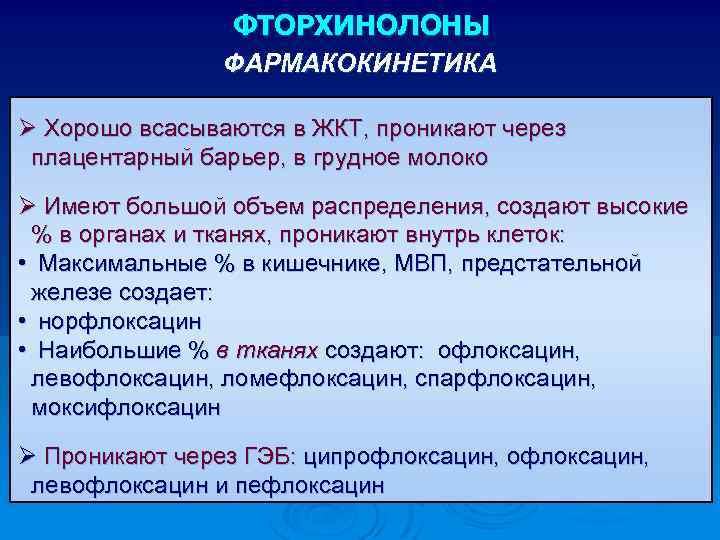 ФТОРХИНОЛОНЫ

ФАРМАКОКИНЕТИКА

➢ Хорошо всасываются в ЖКТ, проникают через плацентарный барьер, в грудное молоко

➢ Имеют большой объем распределения, создают высокие % в органах и тканях, проникают внутрь клеток:
• Максимальные % в кишечнике, МВП, предстательной железе создает:
• норфлоксацин
• Наибольшие % в тканях создают: офлоксацин, левофлоксацин, ломефлоксацин, спарфлоксацин, моксифлоксацин

➢ Проникают через ГЭБ: ципрофлоксацин, офлоксацин, левофлоксацин и пефлоксацин